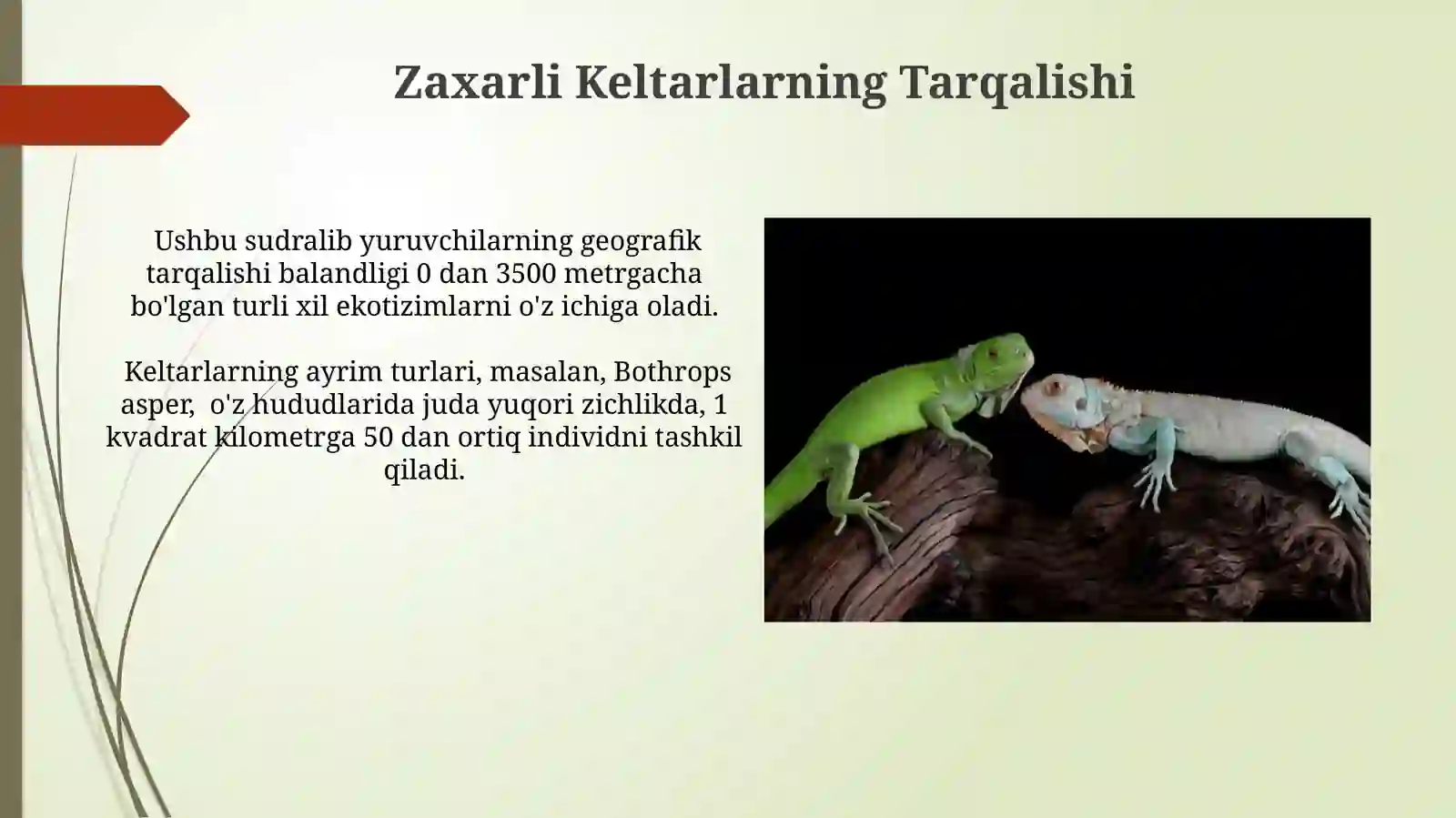 Zaxarli Keltarlarning Tarqalishi

Ushbu sudralib yuruvchilarning geografik tarqalishi balandligi 0 dan 3500 metrgacha bo'lgan turli xil ekotizimlarni o'z ichiga oladi.

Keltarlarning ayrim turlari, masalan, Bothrops asper, o'z hududlarida juda yuqori zichlikda, 1 kvadrat kilometrga 50 dan ortiq individni tashkil qiladi.